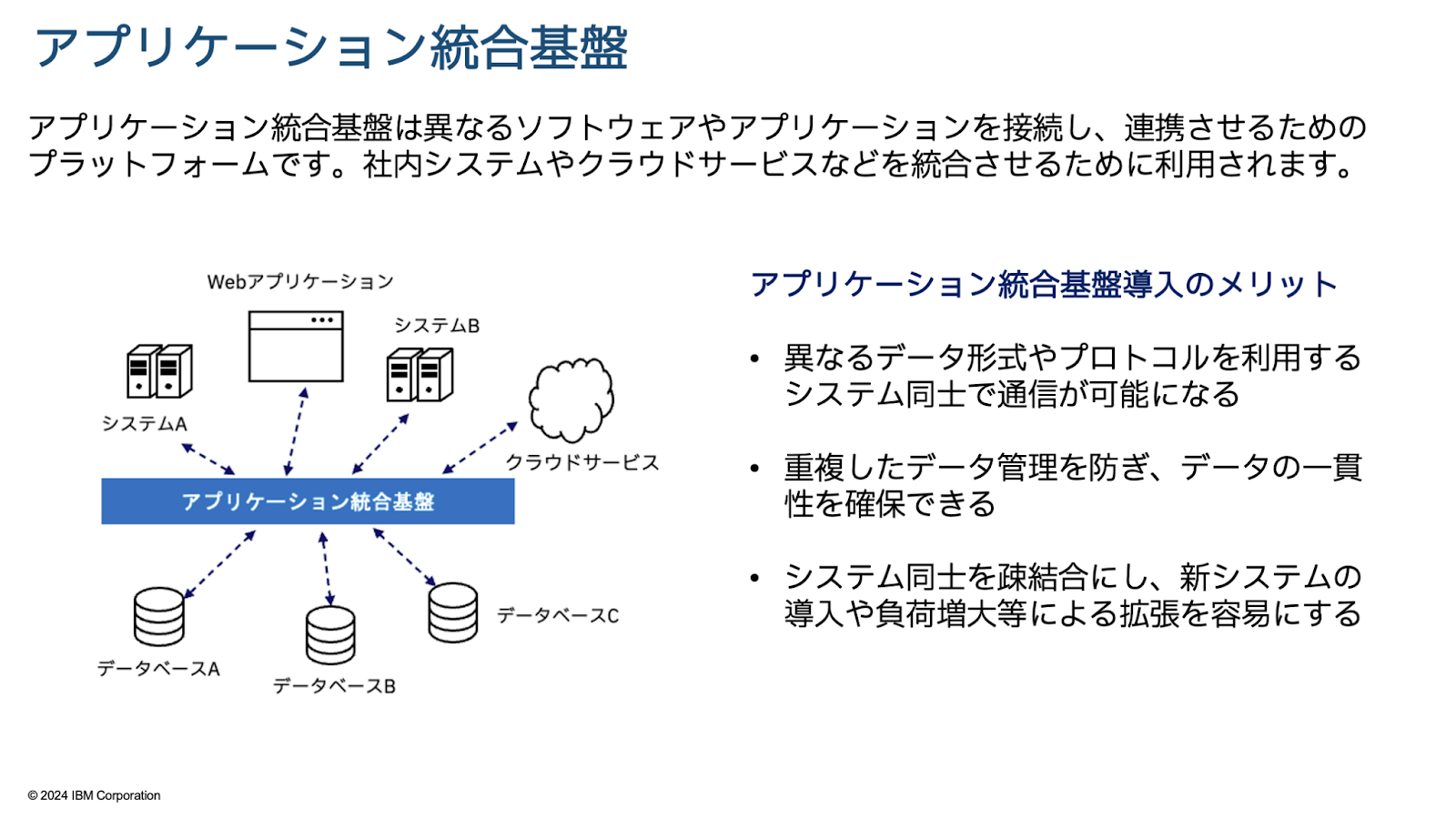 アプリケーション統合基盤

アプリケーション統合基盤は異なるソフトウェアやアプリケーションを接続し、連携させるためのプラットフォームです。社内システムやクラウドサービスなどを統合させるために利用されます。

Webアプリケーション

システムB

システムA

クラウドサービス

アプリケーション統合基盤

データベースC

データベースA

データベースB

アプリケーション統合基盤導入のメリット

• 異なるデータ形式やプロトコルを利用するシステム同士で通信が可能になる

• 重複したデータ管理を防ぎ、データの一貫性を確保できる

• システム同士を疎結合にし、新システムの導入や負荷増大等による拡張を容易にする

© 2024 IBM Corporation